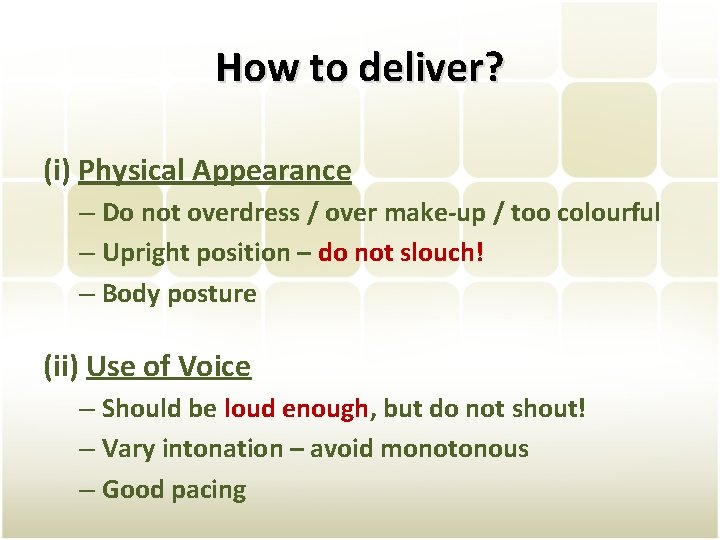 How to deliver?

(i) Physical Appearance

– Do not overdress / over make-up / too colourful

– Upright position – do not slouch!

– Body posture

(ii) Use of Voice

– Should be loud enough, but do not shout!

– Vary intonation – avoid monotonous

– Good pacing